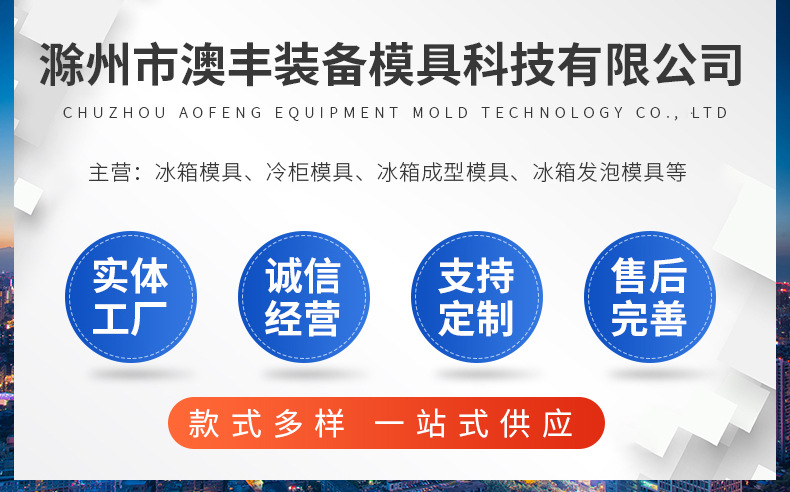 滁州市澳丰装备模具科技有限公司

CHUZHOU AOFENG EQUIPMENT MOLD TECHNOLOGY CO., LTD

主营：冰箱模具、冷柜模具、冰箱成型模具、冰箱发泡模具等

实体工厂

诚信经营

支持定制

售后完善

款式多样 一站式供应